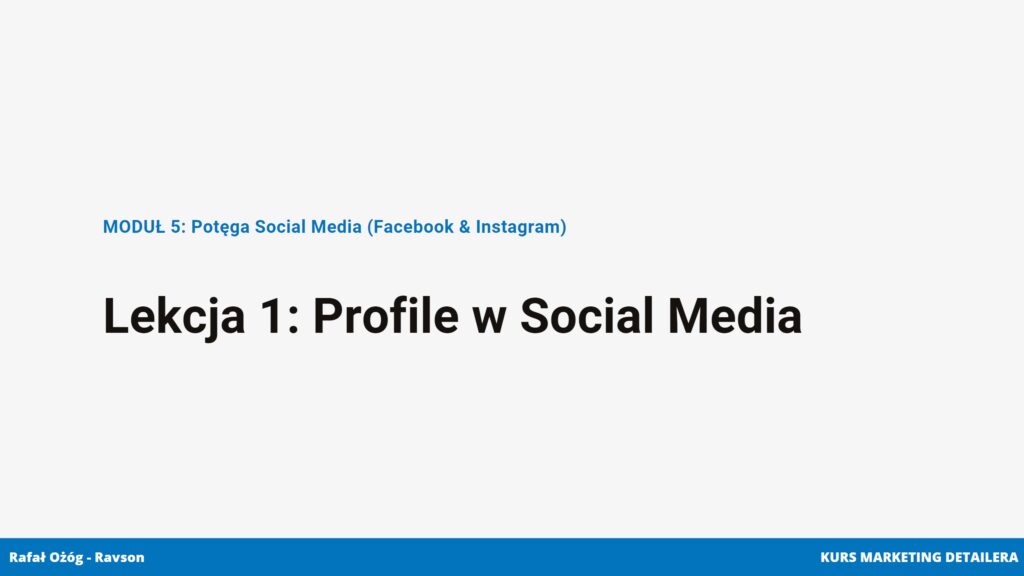 MODUŁ 5: Potęga Social Media (Facebook & Instagram)

Lekcja 1: Profile w Social Media

Rafał Ożóg - Ravson

KURS MARKETING DETAILERA